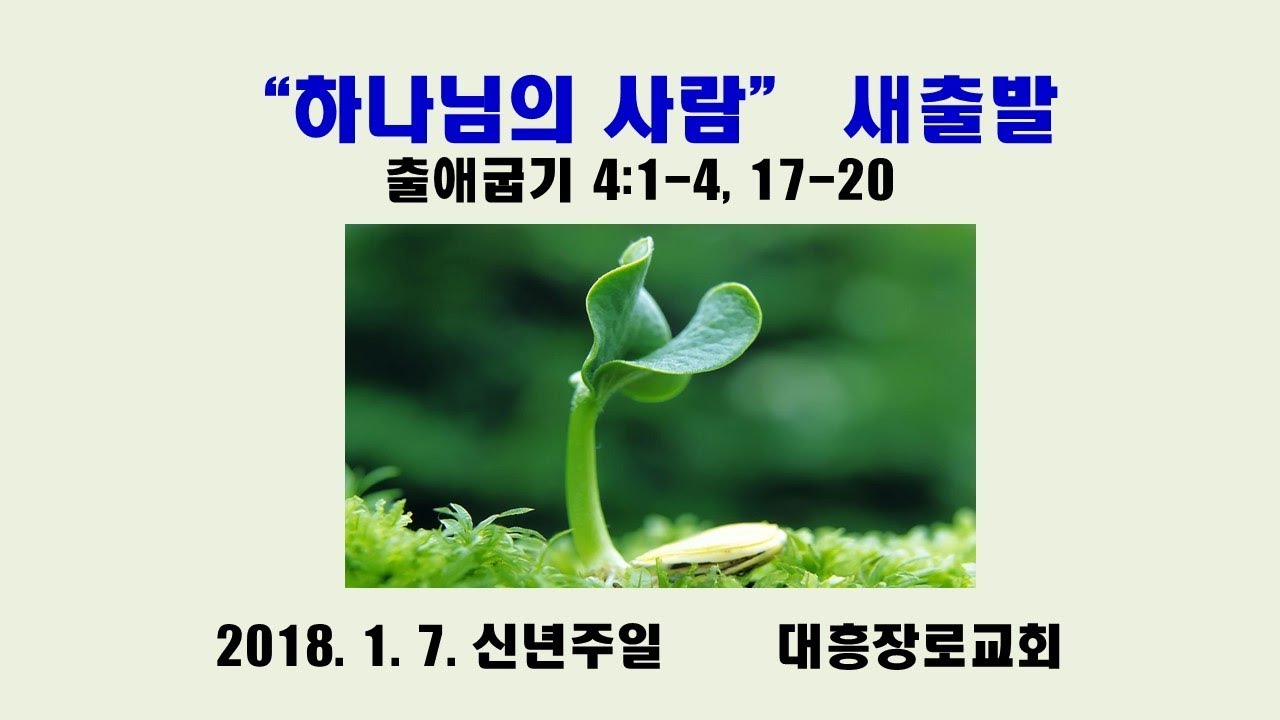 “하나님의 사람” 새출발
출애굽기 4:1-4, 17-20

2018. 1. 7. 신년주일 대흥장로교회